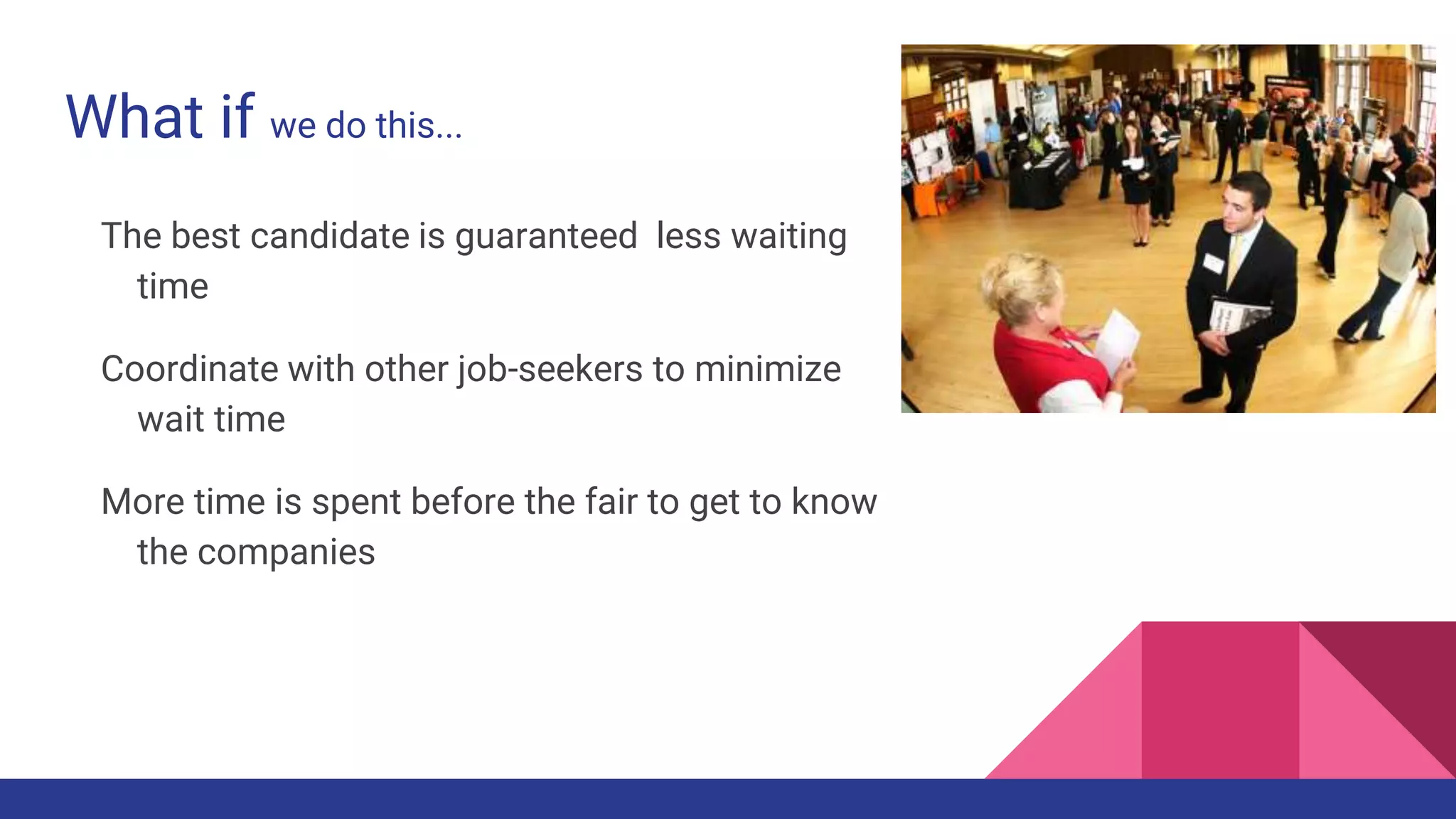 What if we do this...

The best candidate is guaranteed  less waiting time

Coordinate with other job-seekers to minimize wait time

More time is spent before the fair to get to know the companies